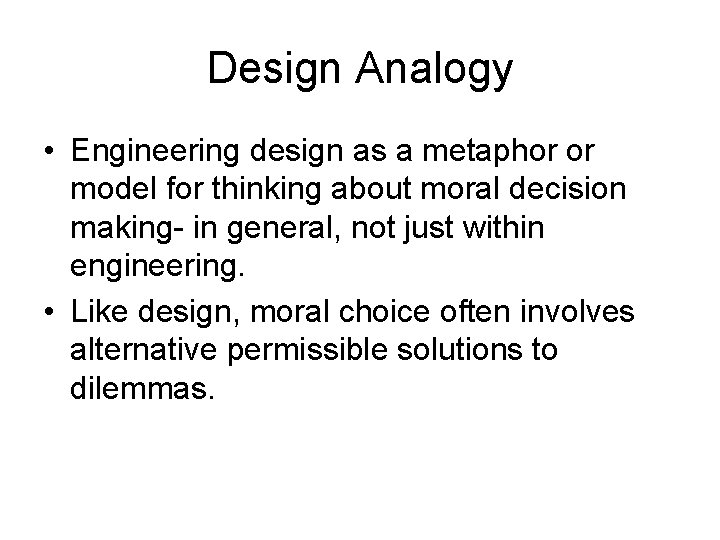 Design Analogy

• Engineering design as a metaphor or model for thinking about moral decision making- in general, not just within engineering.

• Like design, moral choice often involves alternative permissible solutions to dilemmas.